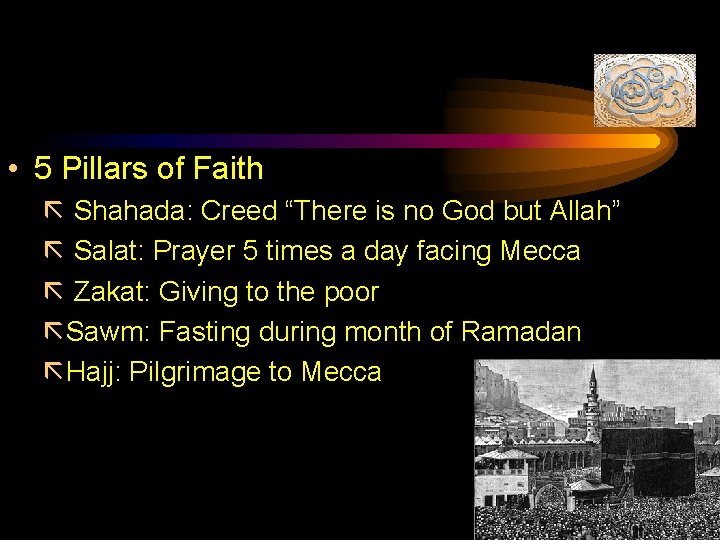 • 5 Pillars of Faith

Shahada: Creed “There is no God but Allah”

Salat: Prayer 5 times a day facing Mecca

Zakat: Giving to the poor

Sawm: Fasting during month of Ramadan

Hajj: Pilgrimage to Mecca